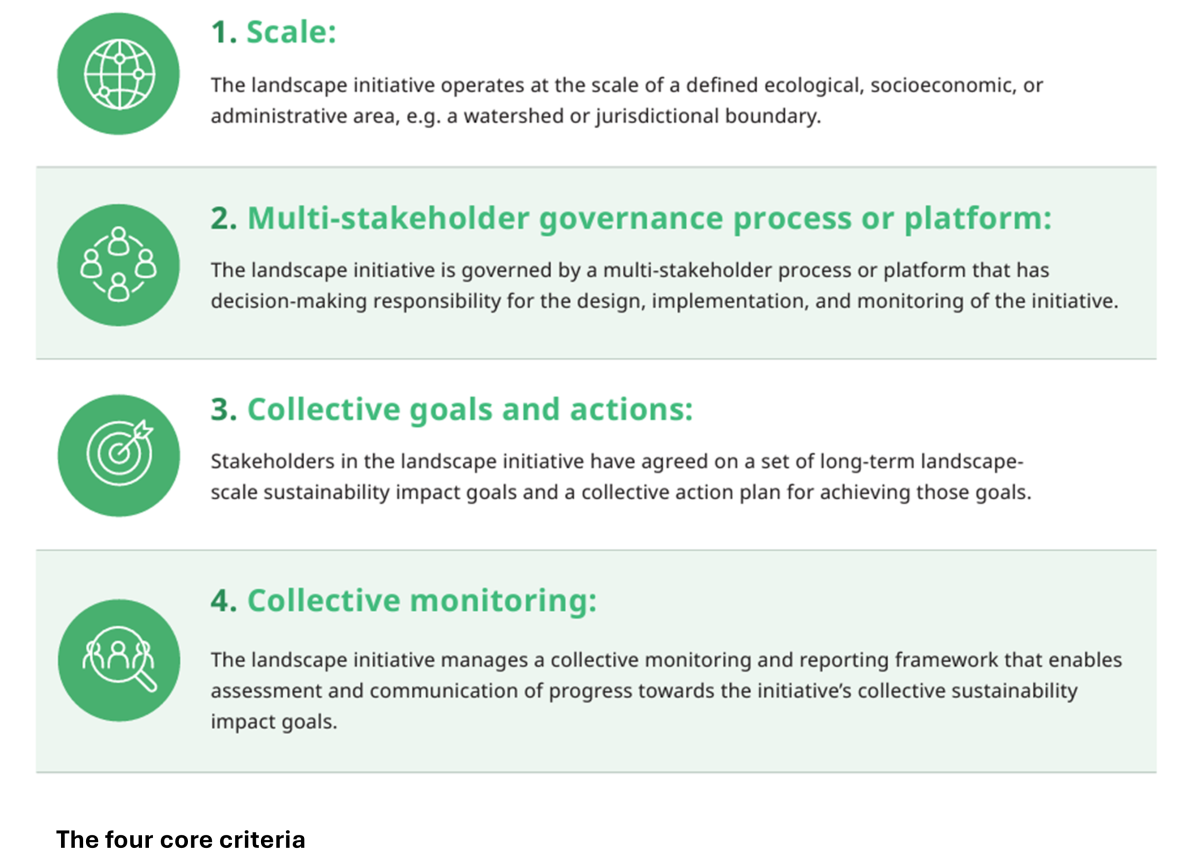 1. Scale:

The landscape initiative operates at the scale of a defined ecological, socioeconomic, or administrative area, e.g. a watershed or jurisdictional boundary.

2. Multi-stakeholder governance process or platform:

The landscape initiative is governed by a multi-stakeholder process or platform that has decision-making responsibility for the design, implementation, and monitoring of the initiative.

3. Collective goals and actions:

Stakeholders in the landscape initiative have agreed on a set of long-term landscape-scale sustainability impact goals and a collective action plan for achieving those goals.

4. Collective monitoring:

The landscape initiative manages a collective monitoring and reporting framework that enables assessment and communication of progress towards the initiative's collective sustainability impact goals.

The four core criteria